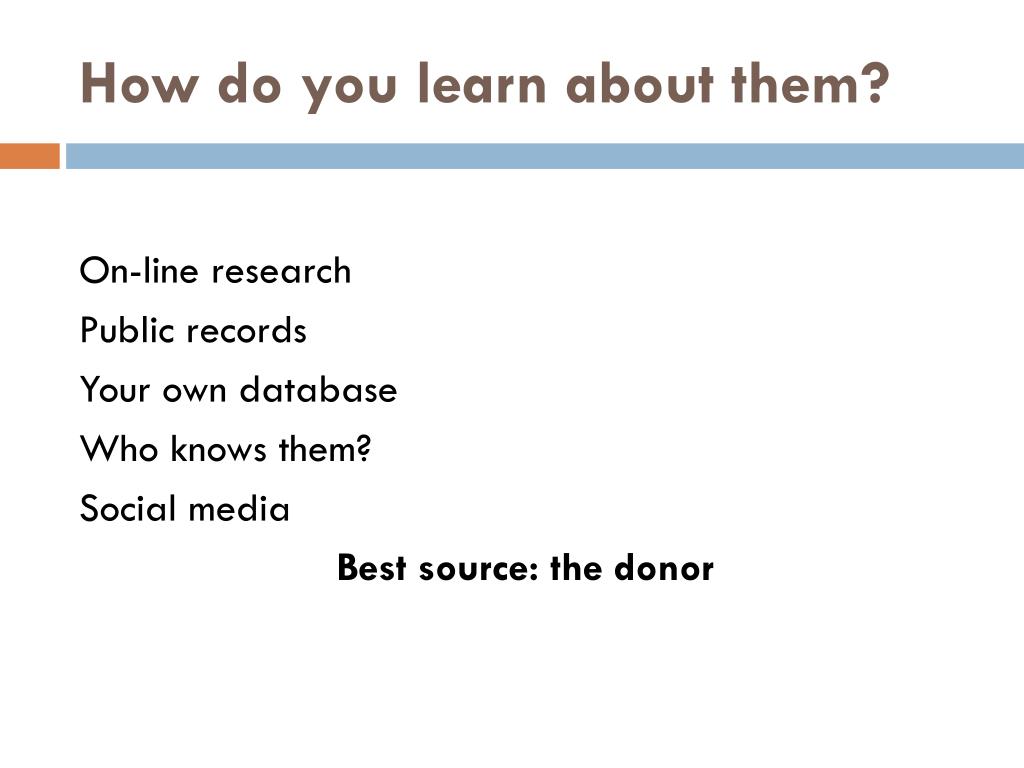 How do you learn about them?

On-line research
Public records
Your own database
Who knows them?
Social media

Best source: the donor